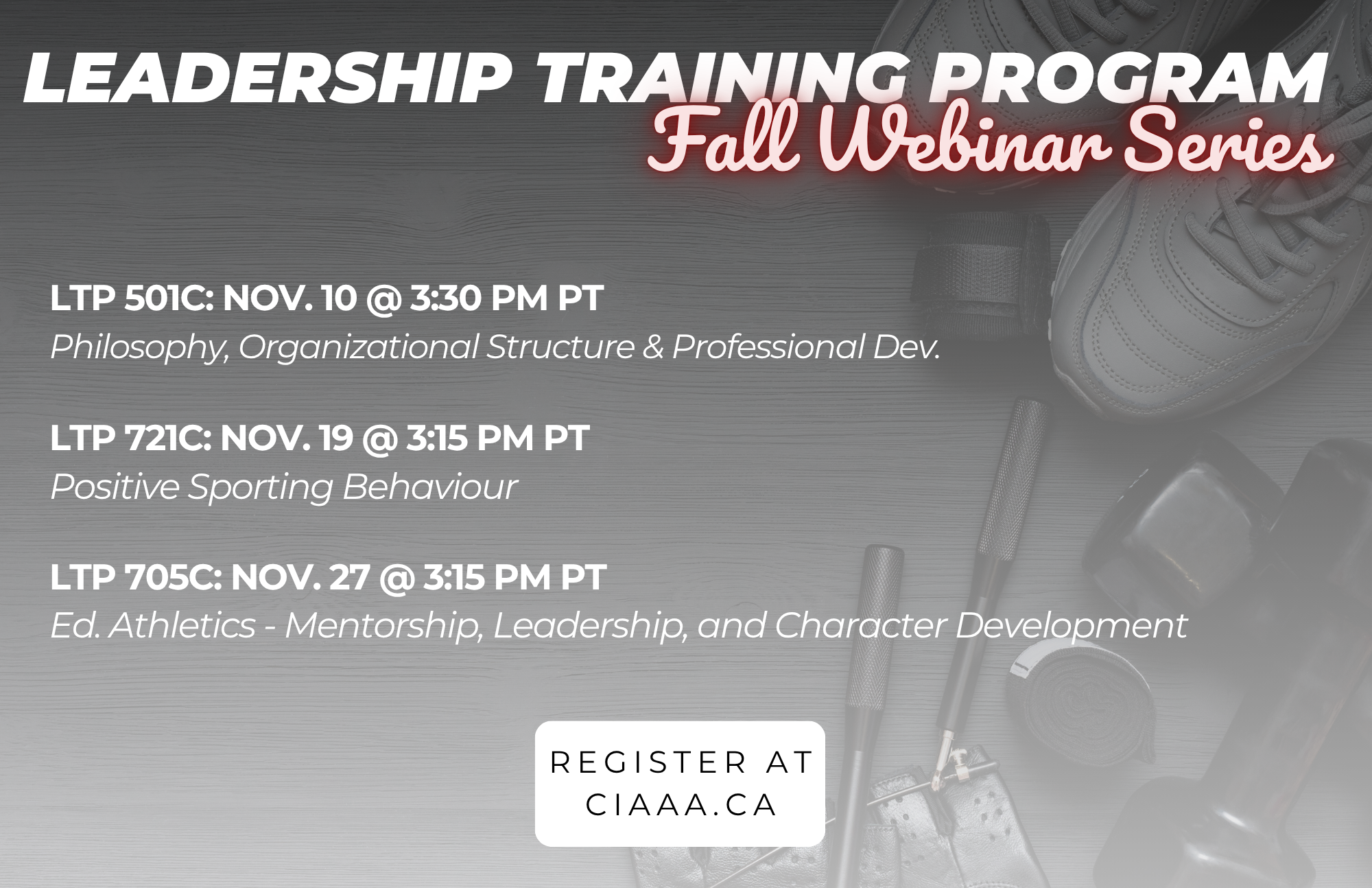 LEADERSHIP TRAINING PROGRAM
Fall Webinar Series

LTP 501C: NOV. 10 @ 3:30 PM PT
Philosophy, Organizational Structure & Professional Dev.

LTP 721C: NOV. 19 @ 3:15 PM PT
Positive Sporting Behaviour

LTP 705C: NOV. 27 @ 3:15 PM PT
Ed. Athletics - Mentorship, Leadership, and Character Development

REGISTER AT
CIAAA.CA